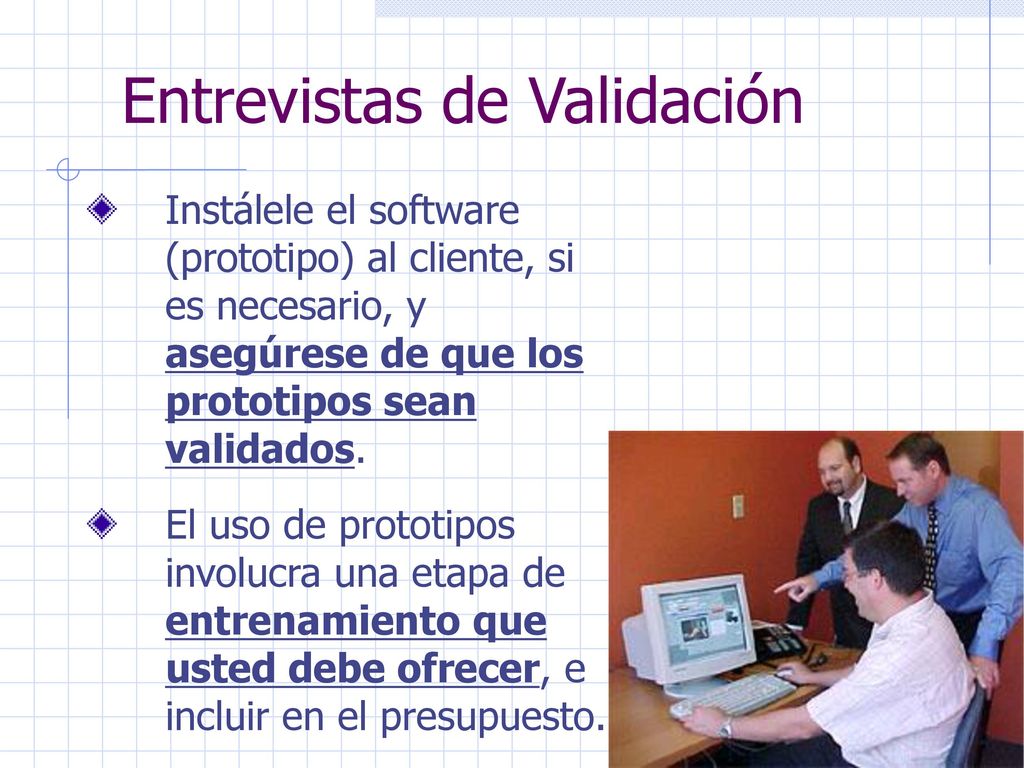 Entrevistas de Validación

Instálele el software (prototipo) al cliente, si es necesario, y asegúrese de que los prototipos sean validados.

El uso de prototipos involucra una etapa de entrenamiento que usted debe ofrecer, e incluir en el presupuesto.